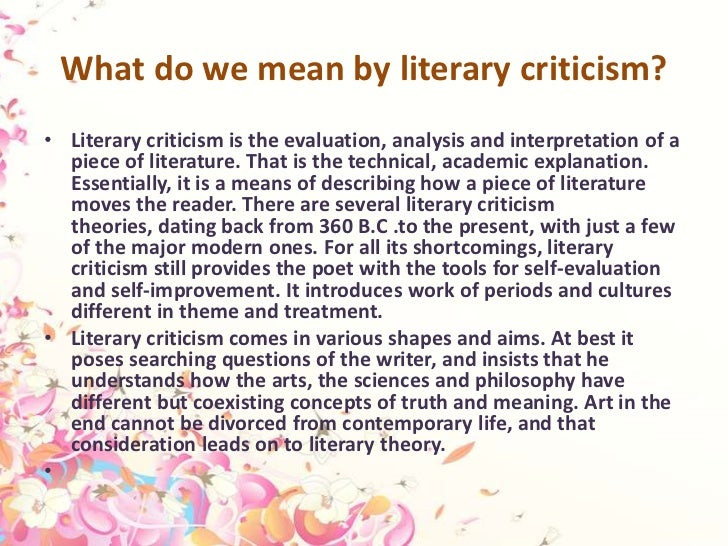 What do we mean by literary criticism?

• Literary criticism is the evaluation, analysis and interpretation of a piece of literature. That is the technical, academic explanation. Essentially, it is a means of describing how a piece of literature moves the reader. There are several literary criticism theories, dating back from 360 B.C .to the present, with just a few of the major modern ones. For all its shortcomings, literary criticism still provides the poet with the tools for self-evaluation and self-improvement. It introduces work of periods and cultures different in theme and treatment.

• Literary criticism comes in various shapes and aims. At best it poses searching questions of the writer, and insists that he understands how the arts, the sciences and philosophy have different but coexisting concepts of truth and meaning. Art in the end cannot be divorced from contemporary life, and that consideration leads on to literary theory.

•